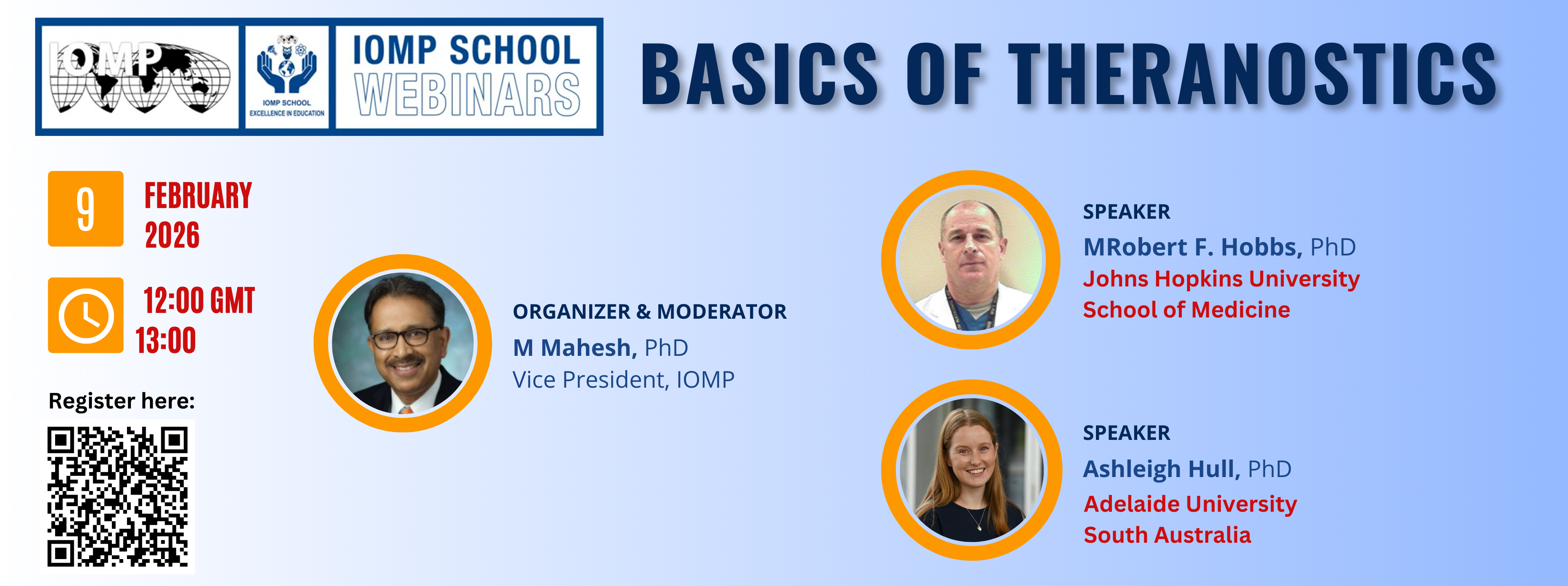 IOMP

IOMP SCHOOL
EXCELLENCE IN EDUCATION

IOMP SCHOOL
WEBINARS

BASICS OF THERANOSTICS

9

FEBRUARY
2026

12:00 GMT
13:00

Register here:

ORGANIZER & MODERATOR
M Mahesh, PhD
Vice President, IOMP

SPEAKER
MRobert F. Hobbs, PhD
Johns Hopkins University
School of Medicine

SPEAKER
Ashleigh Hull, PhD
Adelaide University
South Australia